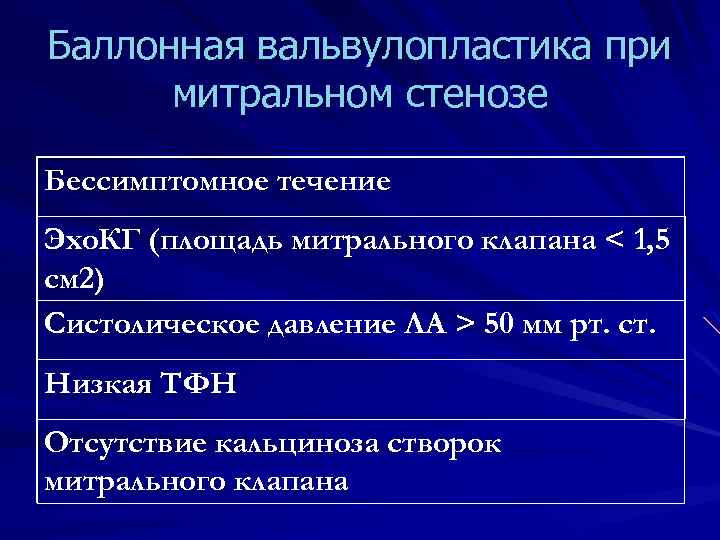 Баллонная вальвулопластика при митральном стенозе

| Бессимптомное течение |
|---|
| ЭхоКГ (площадь митрального клапана < 1,5 см2) |
| Систолическое давление ЛА > 50 мм рт. ст. |
| Низкая ТФН |
| Отсутствие кальциноза створок митрального клапана |